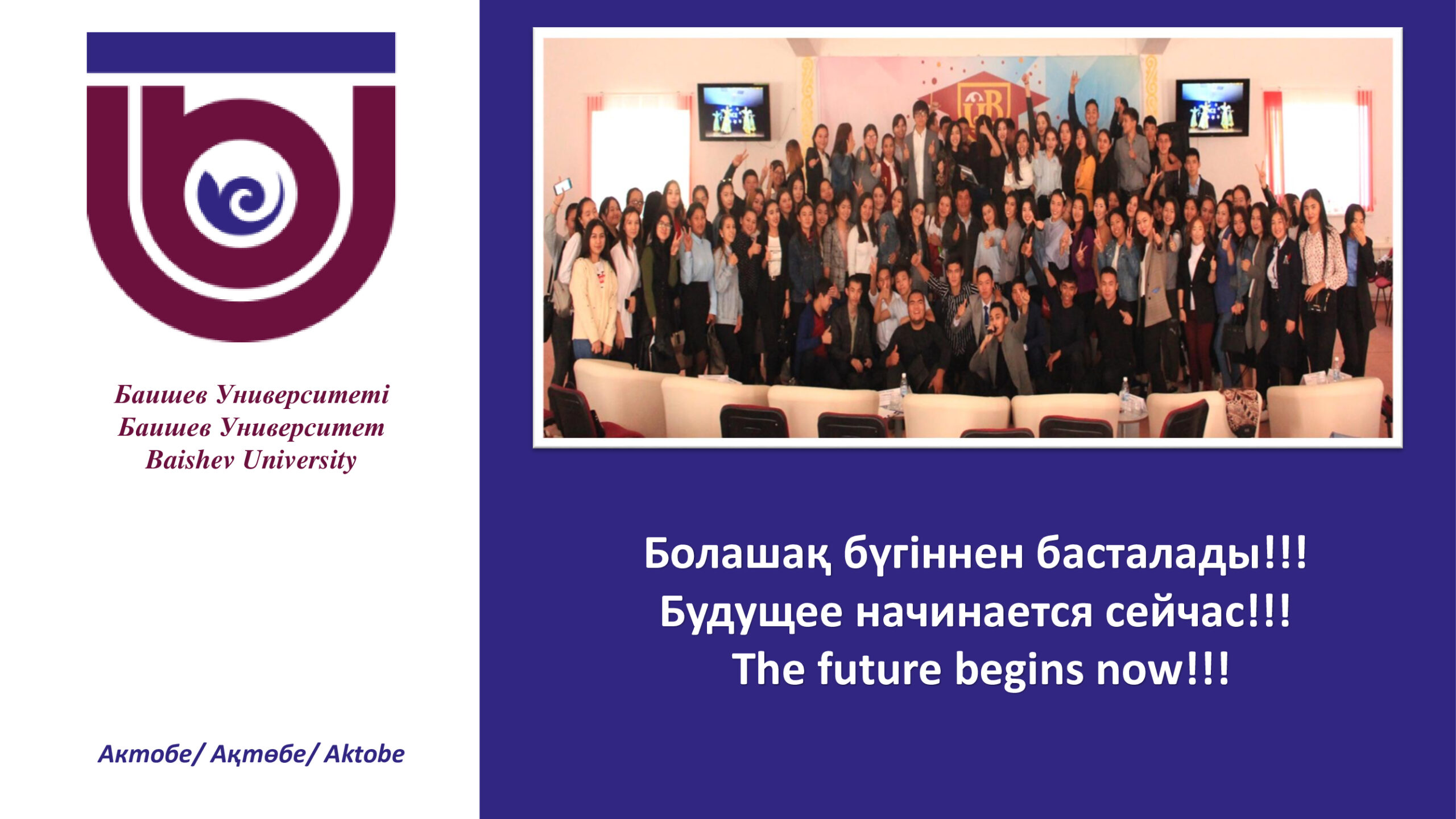 Баишев Университеті
Баишев Университет
Baishev University

Актобе/ Ақтөбе/ Aktobe

Болашақ бүгіннен басталады!!!
Будущее начинается сейчас!!!
The future begins now!!!